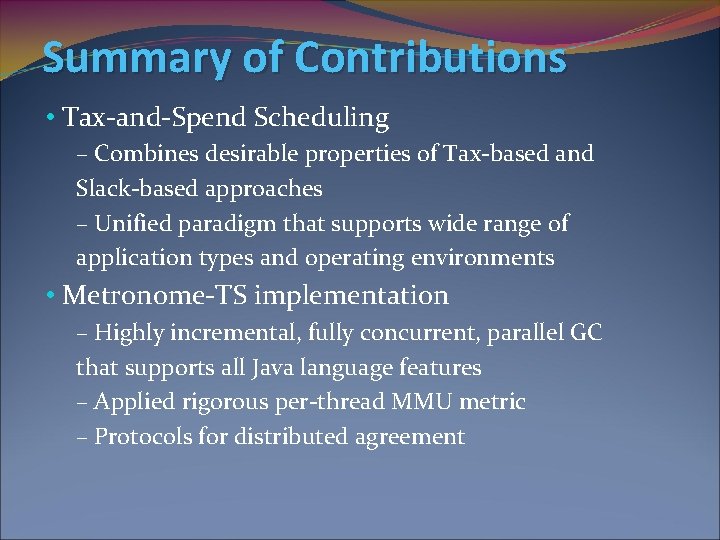 Summary of Contributions

• Tax-and-Spend Scheduling

– Combines desirable properties of Tax-based and Slack-based approaches

– Unified paradigm that supports wide range of application types and operating environments

• Metronome-TS implementation

– Highly incremental, fully concurrent, parallel GC that supports all Java language features

– Applied rigorous per-thread MMU metric

– Protocols for distributed agreement